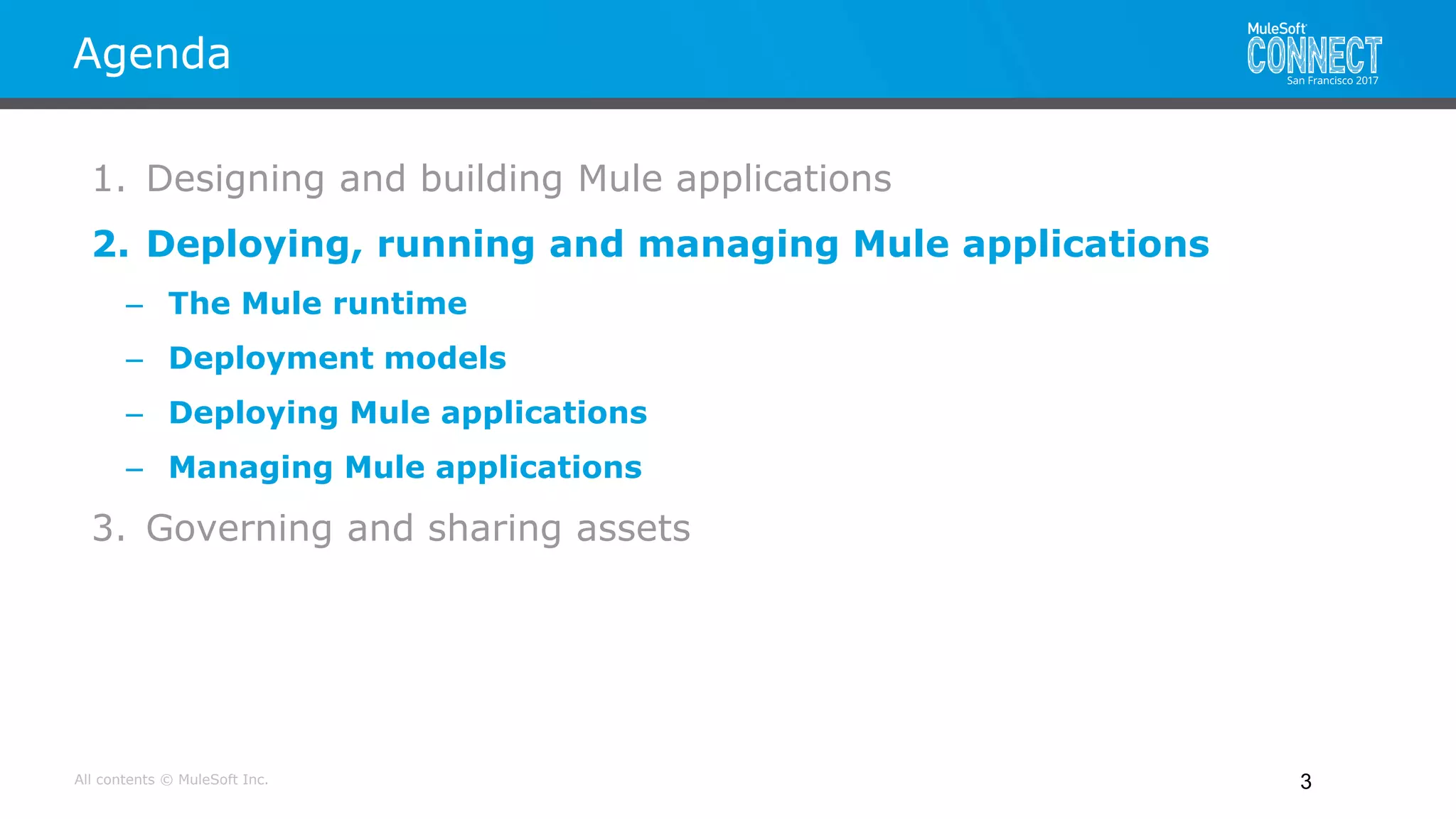 Agenda

MuleSoft
CONNECT
San Francisco 2017

1. Designing and building Mule applications

2. Deploying, running and managing Mule applications

– The Mule runtime

– Deployment models

– Deploying Mule applications

– Managing Mule applications

3. Governing and sharing assets

All contents © MuleSoft Inc.

3